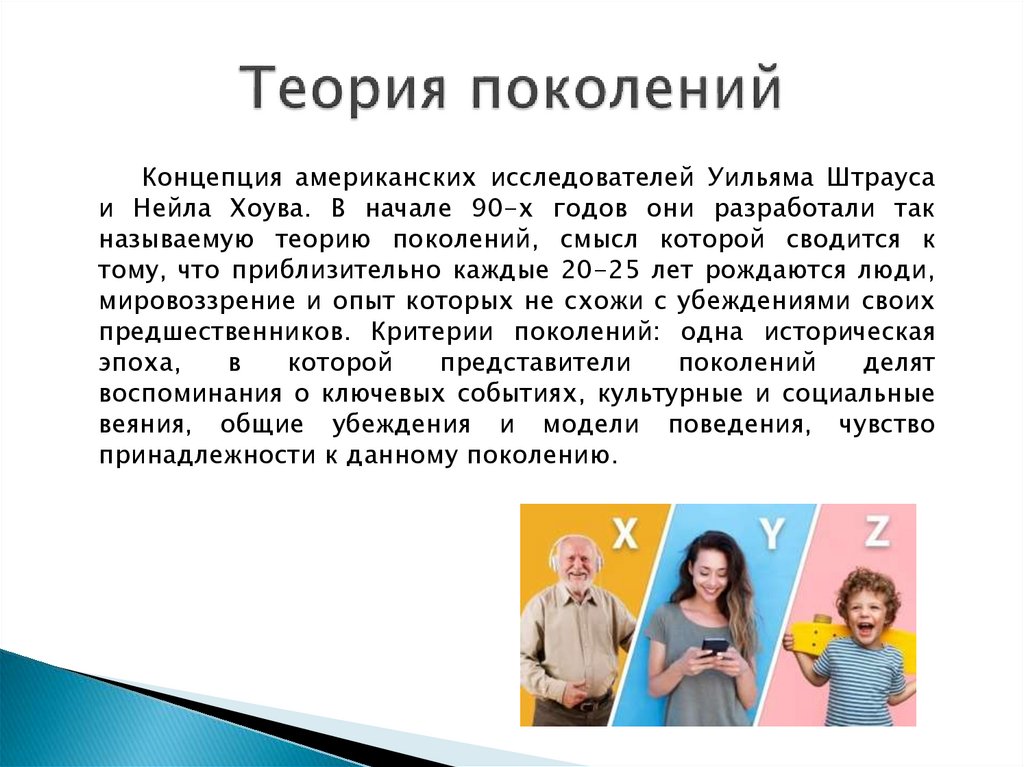 Теория поколений

Концепция американских исследователей Уильяма Штрауса и Нейла Хоува. В начале 90-х годов они разработали так называемую теорию поколений, смысл которой сводится к тому, что приблизительно каждые 20-25 лет рождаются люди, мировоззрение и опыт которых не схожи с убеждениями своих предшественников. Критерии поколений: одна историческая эпоха, в которой представители поколений делят воспоминания о ключевых событиях, культурные и социальные веяния, общие убеждения и модели поведения, чувство принадлежности к данному поколению.

X Y Z